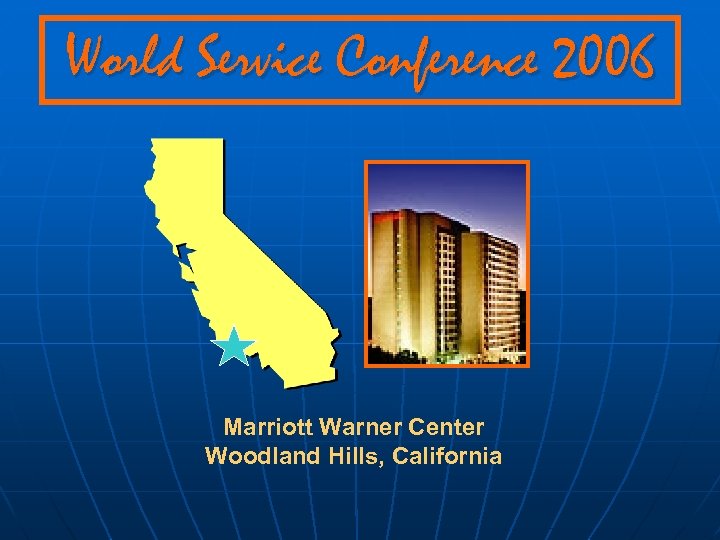 World Service Conference 2006

Marriott Warner Center
Woodland Hills, California